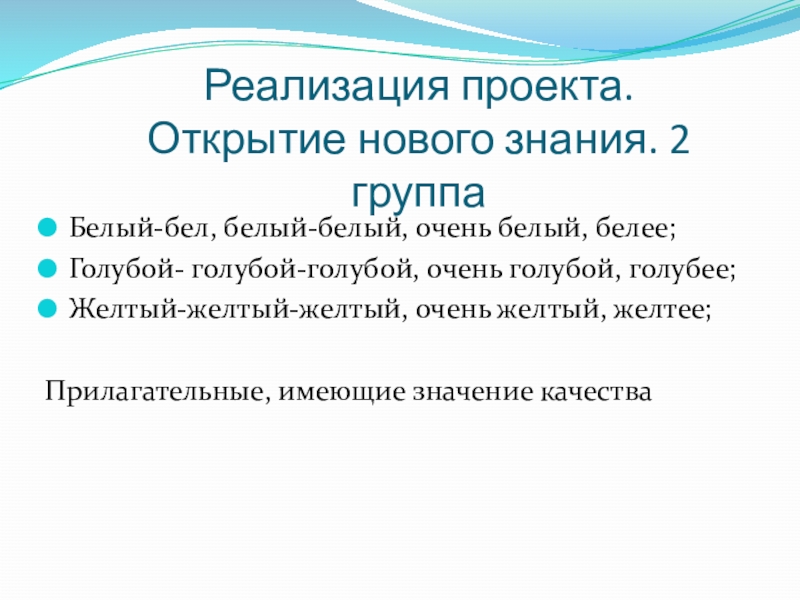 Реализация проекта. Открытие нового знания. 2 группа

Белый-бел, белый-белый, очень белый, белее;
Голубой- голубой-голубой, очень голубой, голубее;
Желтый-желтый-желтый, очень желтый, желтее;

Прилагательные, имеющие значение качества